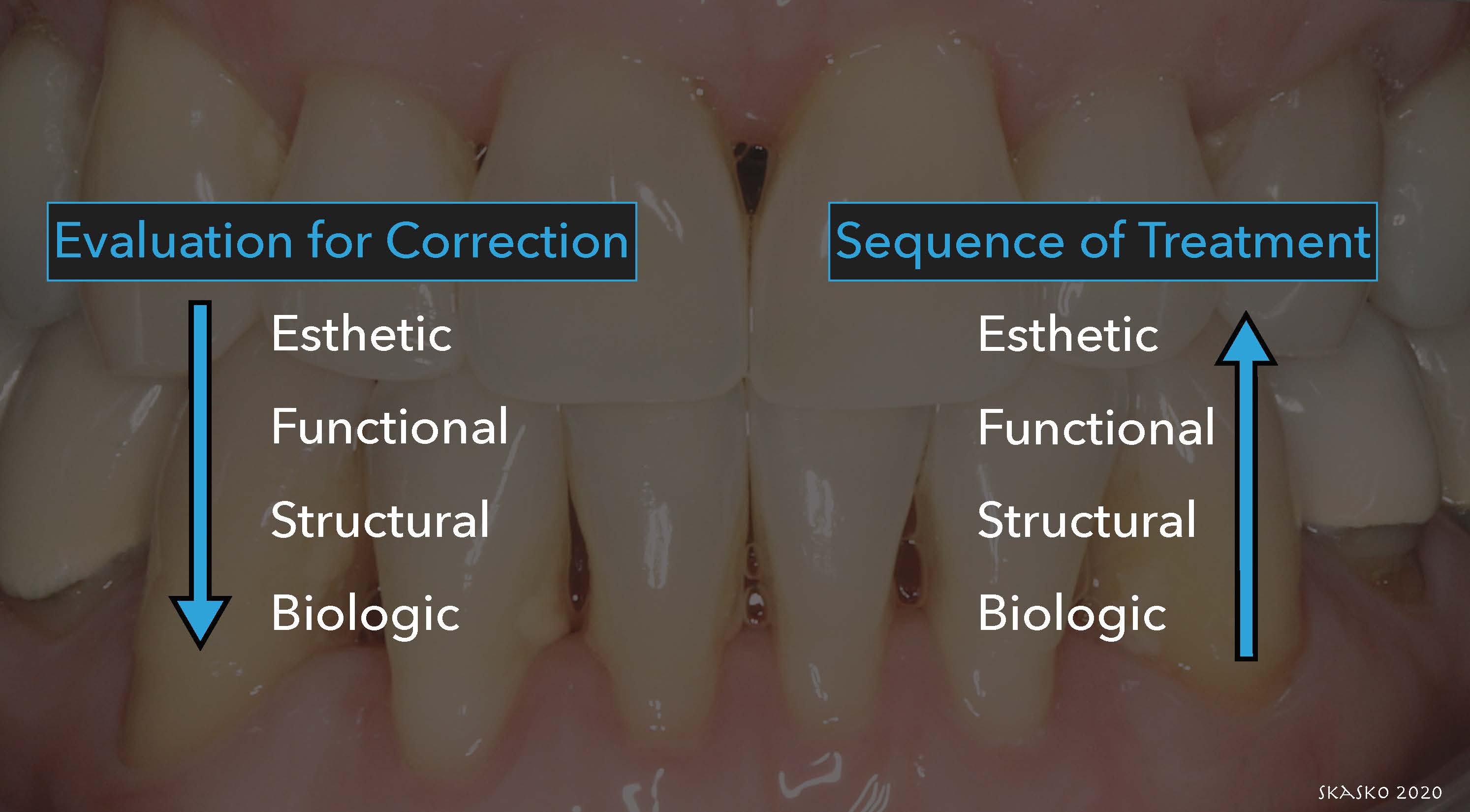 Evaluation for Correction

Esthetic

Functional

Structural

Biologic

Sequence of Treatment

Esthetic

Functional

Structural

Biologic

SKASKO 2020